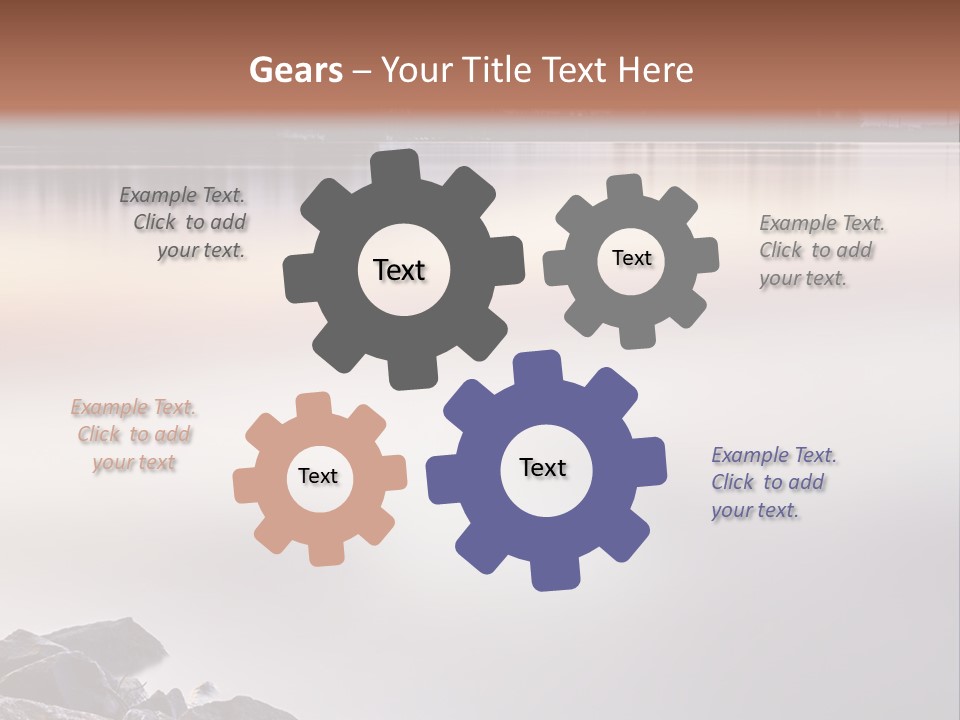 Gears – Your Title Text Here

Example Text. Click to add your text.

Text

Text

Example Text. Click to add your text.

Example Text. Click to add your text

Text

Text

Example Text. Click to add your text.